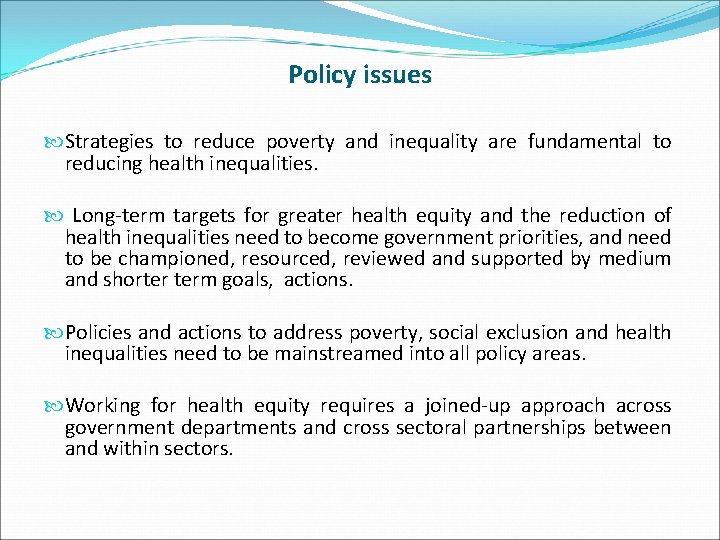 Policy issues

Strategies to reduce poverty and inequality are fundamental to reducing health inequalities.

Long-term targets for greater health equity and the reduction of health inequalities need to become government priorities, and need to be championed, resourced, reviewed and supported by medium and shorter term goals, actions.

Policies and actions to address poverty, social exclusion and health inequalities need to be mainstreamed into all policy areas.

Working for health equity requires a joined-up approach across government departments and cross sectoral partnerships between and within sectors.